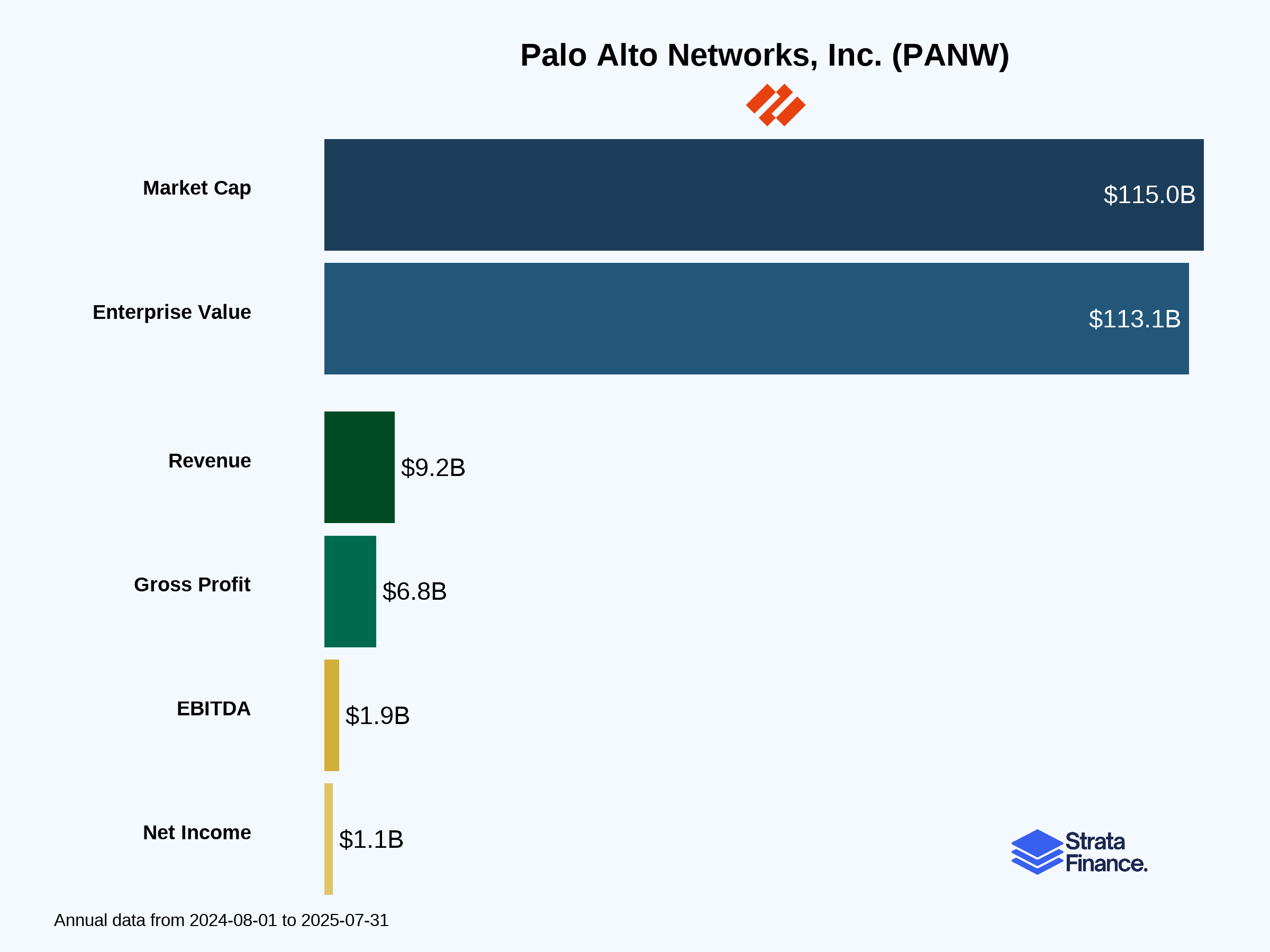 Palo Alto Networks, Inc. (PANW)

Market Cap $115.0B

Enterprise Value $113.1B

Revenue $9.2B

Gross Profit $6.8B

EBITDA $1.9B

Net Income $1.1B

Strata Finance.

Annual data from 2024-08-01 to 2025-07-31